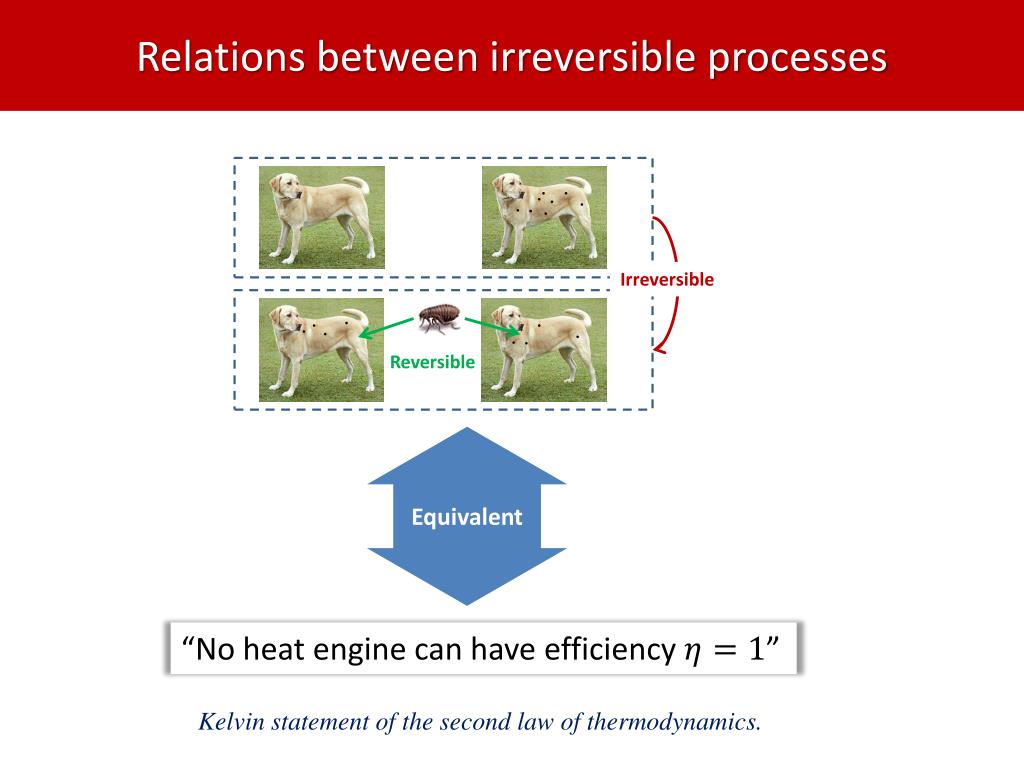 Relations between irreversible processes

Irreversible

Reversible

Equivalent

“No heat engine can have efficiency $\eta = 1$”

Kelvin statement of the second law of thermodynamics.